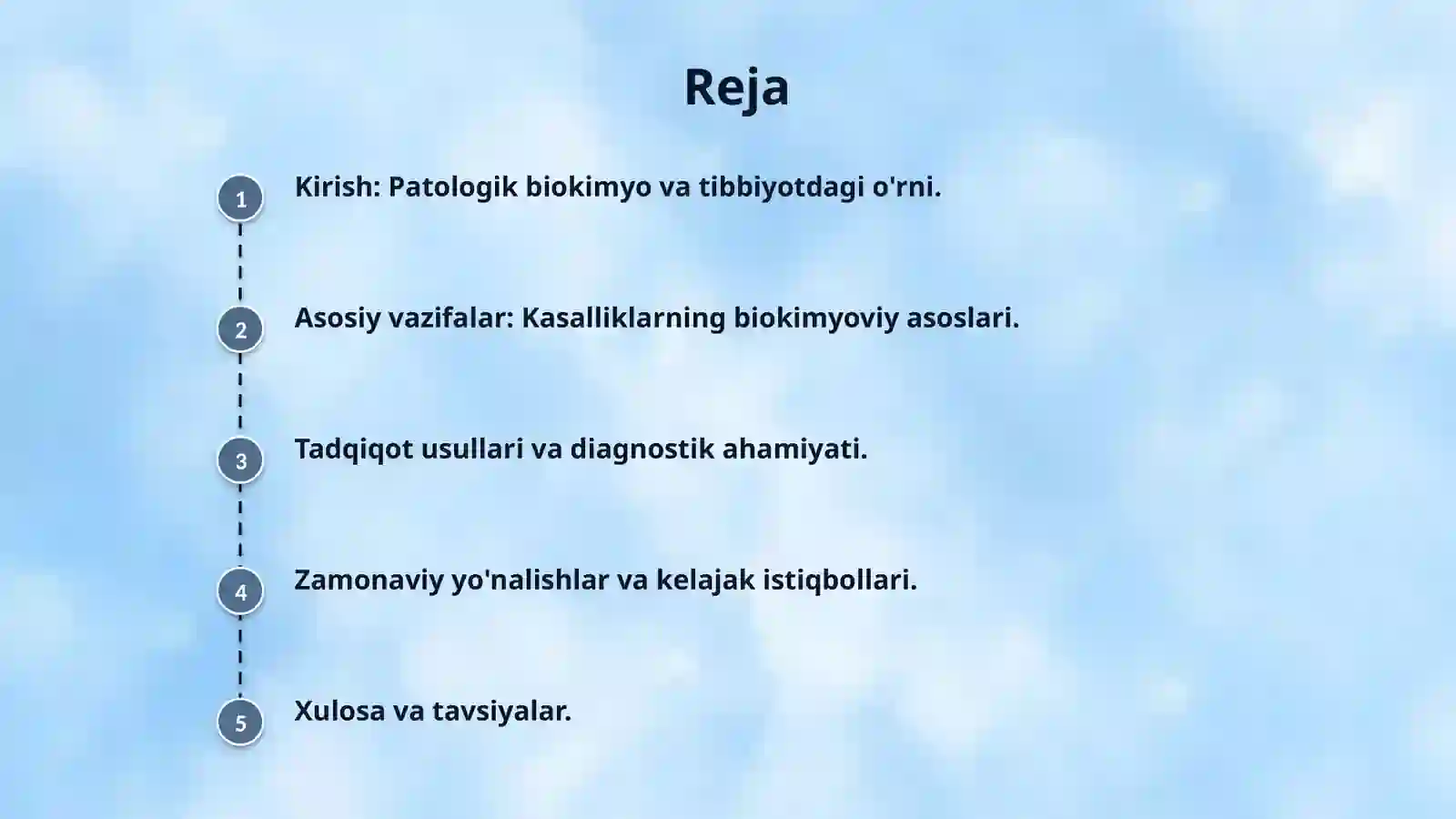 Reja

1 Kirish: Patologik biokimyo va tibbiyotdagi o'rni.

2 Asosiy vazifalar: Kasalliklarning biokimyoviy asoslari.

3 Tadqiqot usullari va diagnostik ahamiyati.

4 Zamonaviy yo'nalishlar va kelajak istiqbollari.

5 Xulosa va tavsiyalar.